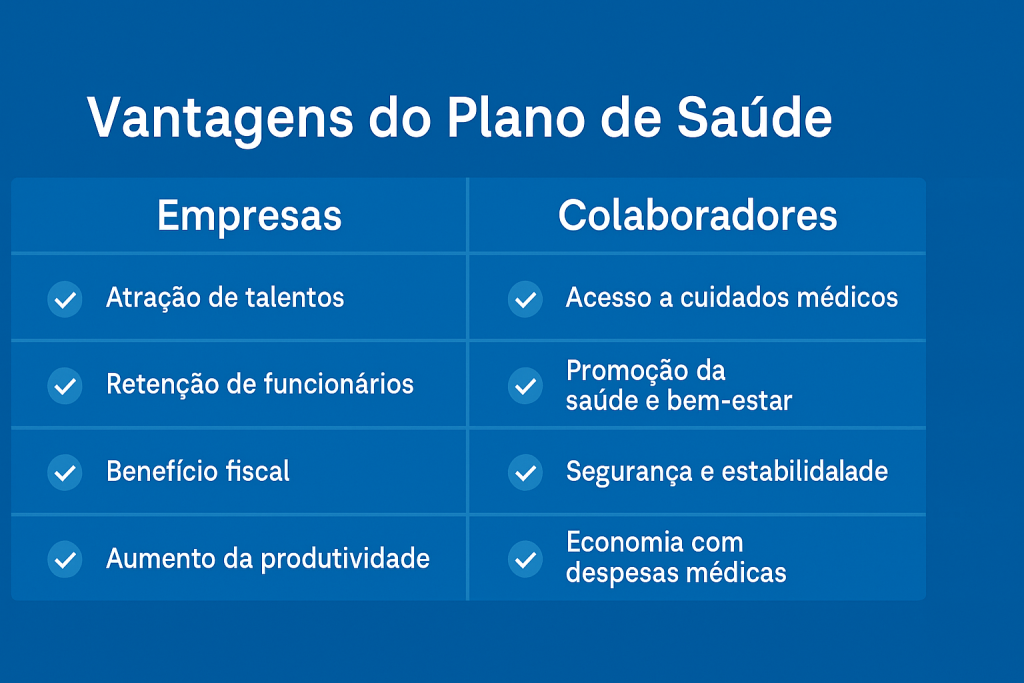 Vantagens do Plano de Saúde

| Empresas | Colaboradores |
|---|---|
| Atração de talentos | Acesso a cuidados médicos |
| Retenção de funcionários | Promoção da saúde e bem-estar |
| Benefício fiscal | Segurança e estabilidalade |
| Aumento da produtividade | Economia com despesas médicas |